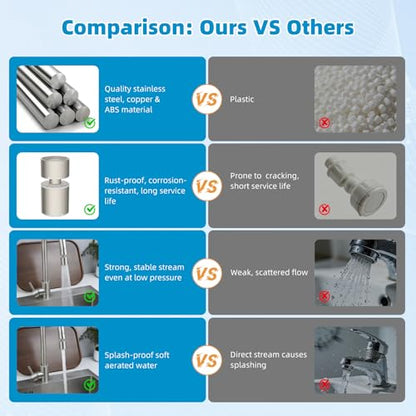 Comparison: Ours VS Others

Quality stainless steel, copper & ABS material

VS

Plastic

Rust-proof, corrosion-resistant, long service life

VS

Prone to cracking, short service life

Strong, stable stream even at low pressure

VS

Weak, scattered flow

Splash-proof soft aerated water

VS

Direct stream causes splashing